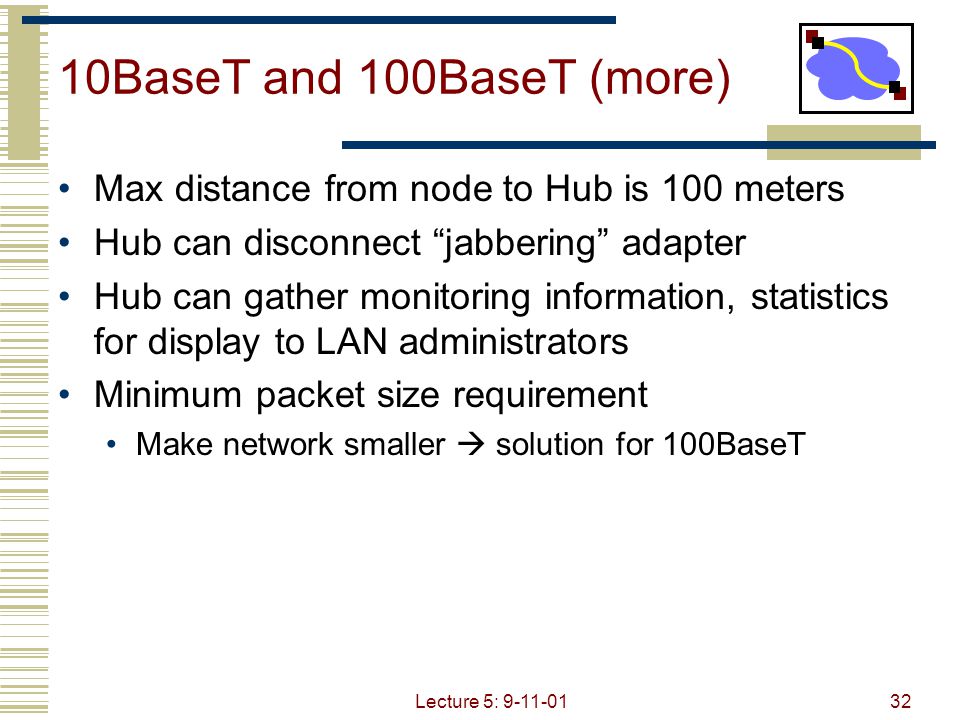 10BaseT and 100BaseT (more)

• Max distance from node to Hub is 100 meters
• Hub can disconnect “jabbering” adapter
• Hub can gather monitoring information, statistics for display to LAN administrators
• Minimum packet size requirement
  • Make network smaller → solution for 100BaseT

Lecture 5: 9-11-01

32